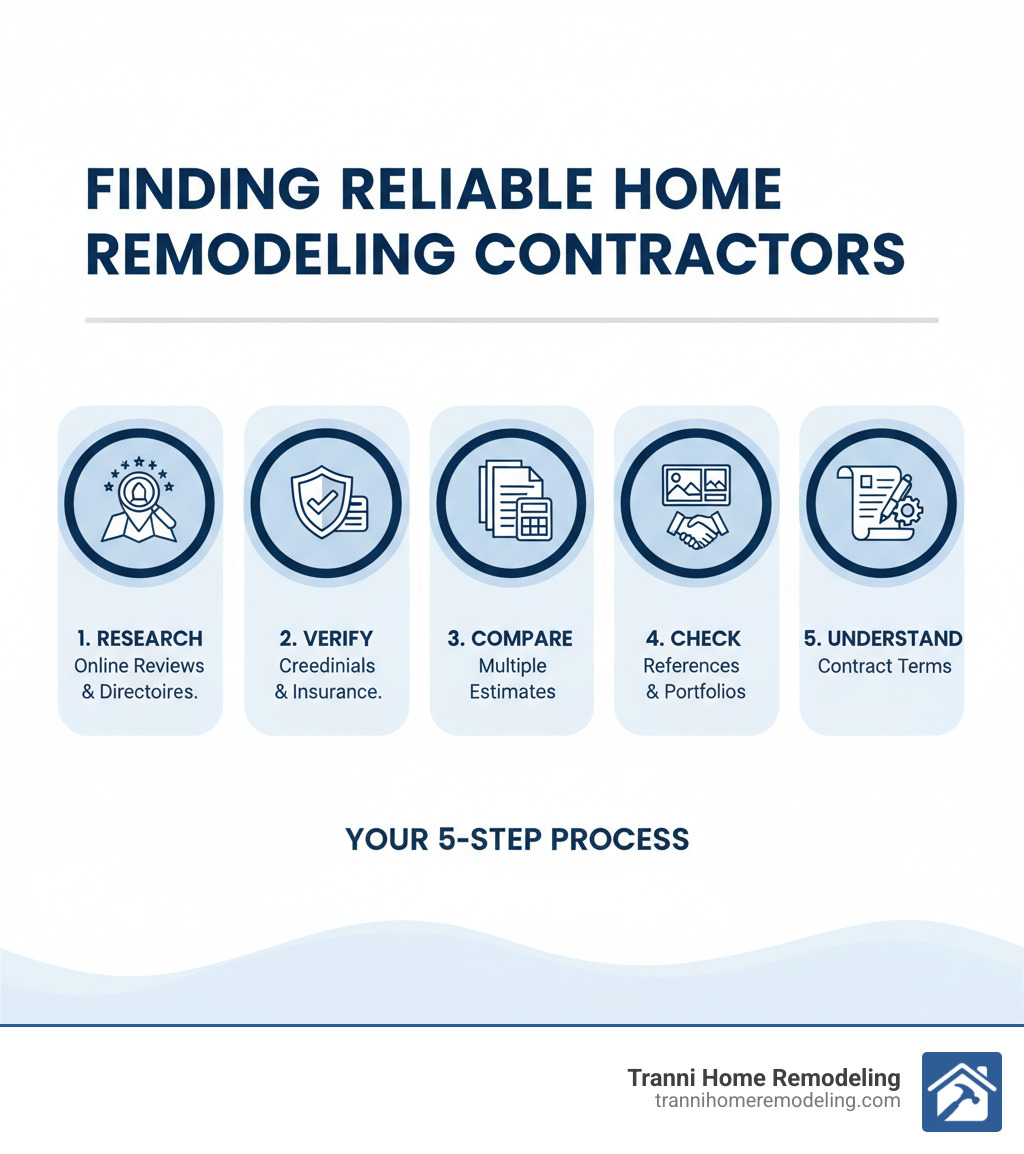 FINDING RELIABLE HOME REMODELING CONTRACTORS

1. RESEARCH
Online Reviews & Directoires.

2. VERIFY
Creedinials & Insurance.

3. COMPARE
Multiple Estimates

4. CHECK
References & Portfolios

5. UNDERSTAND
Contract Terms

YOUR 5-STEP PROCESS

Tranni Home Remodeling
trannihomeremodeling.com